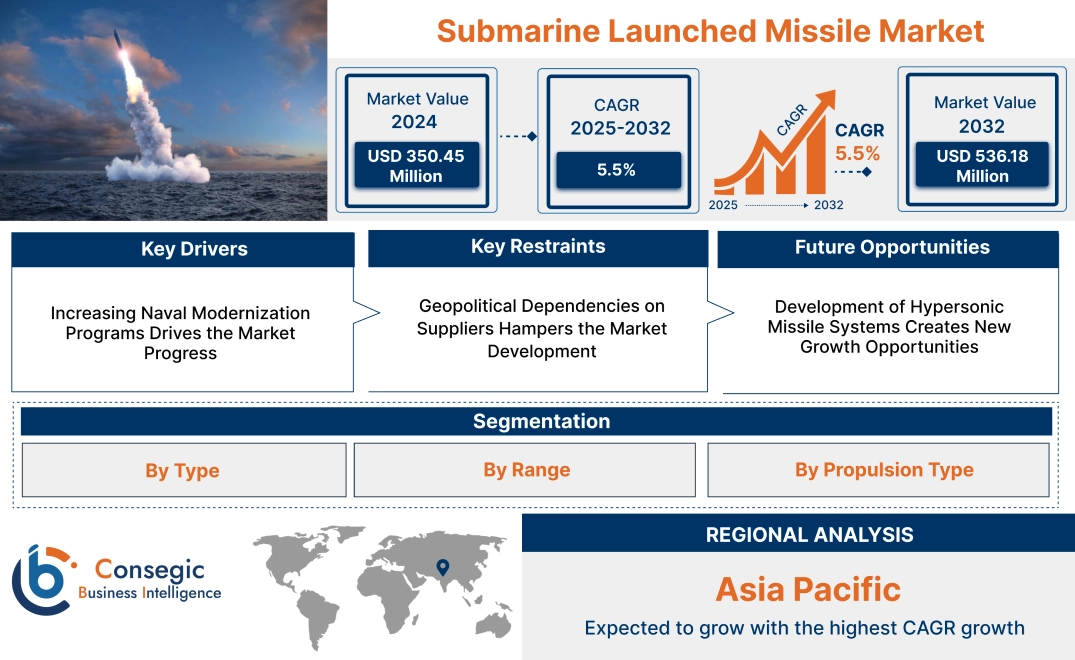 Submarine Launched Missile Market

Market Value 2024
USD 350.45 Million

CAGR 2025-2032
5.5%

CAGR
CAGR 5.5%
2025 2032

Market Value 2032
USD 536.18 Million

Key Drivers
Increasing Naval Modernization Programs Drives the Market Progress

Key Restraints
Geopolitical Dependencies on Suppliers Hampers the Market Development

Future Opportunities
Development of Hypersonic Missile Systems Creates New Growth Opportunities

Segmentation
By Type
By Range
By Propulsion Type

Consegic Business Intelligence

REGIONAL ANALYSIS
Asia Pacific
Expected to grow with the highest CAGR growth